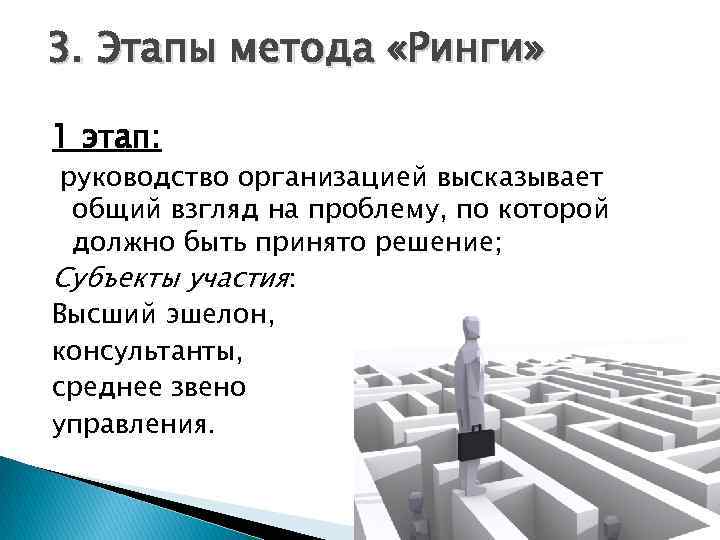 3. Этапы метода «Ринги»

1 этап:

руководство организацией высказывает общий взгляд на проблему, по которой должно быть принято решение;

Субъекты участия:
Высший эшелон,
консультанты,
среднее звено
управления.